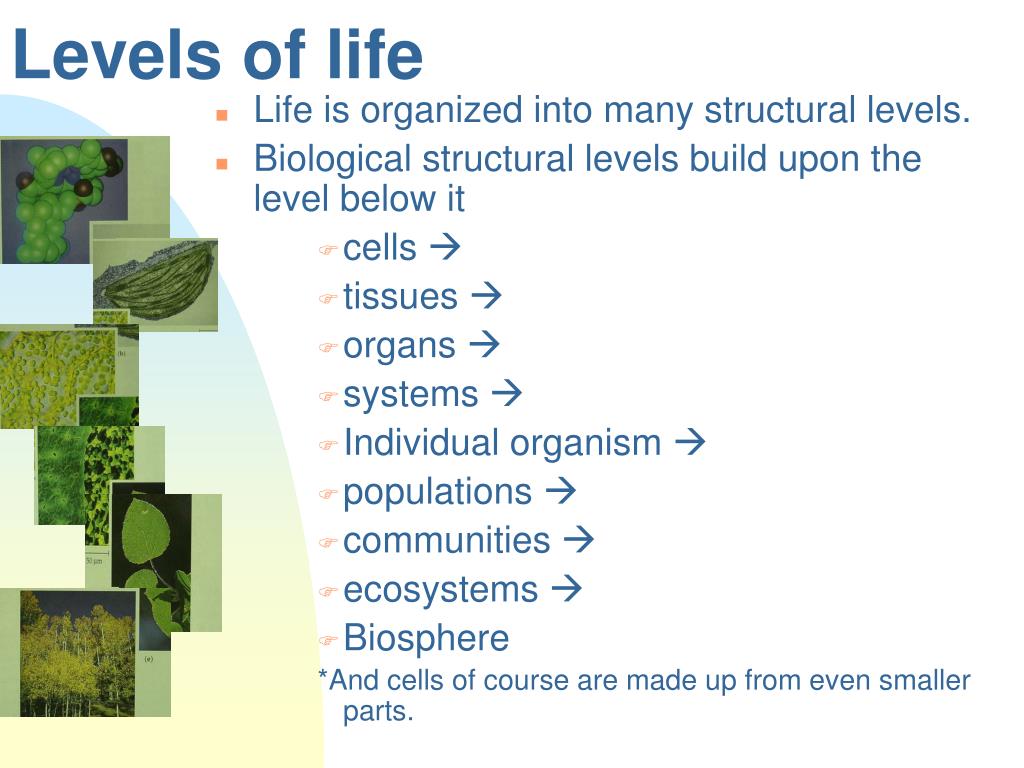 Levels of life

- Life is organized into many structural levels.
- Biological structural levels build upon the level below it
  - cells →
  - tissues →
  - organs →
  - systems →
  - Individual organism →
  - populations →
  - communities →
  - ecosystems →
  - Biosphere

*And cells of course are made up from even smaller parts.

(b)

50 μm

(e)